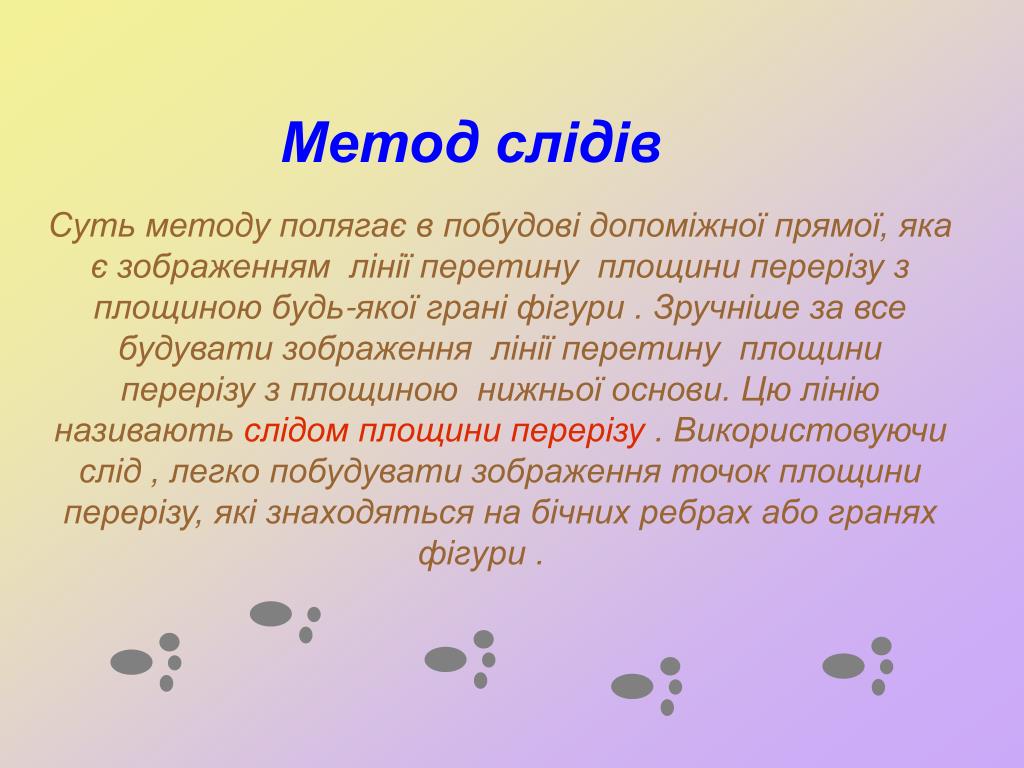 Метод слідів

Суть методу полягає в побудові допоміжної прямої, яка є зображенням лінії перетину площини перерізу з площиною будь-якої грані фігури . Зручніше за все будувати зображення лінії перетину площини перерізу з площиною нижньої основи. Цю лінію називають слідом площини перерізу . Використовуючи слід , легко побудувати зображення точок площини перерізу, які знаходяться на бічних ребрах або гранях фігури .